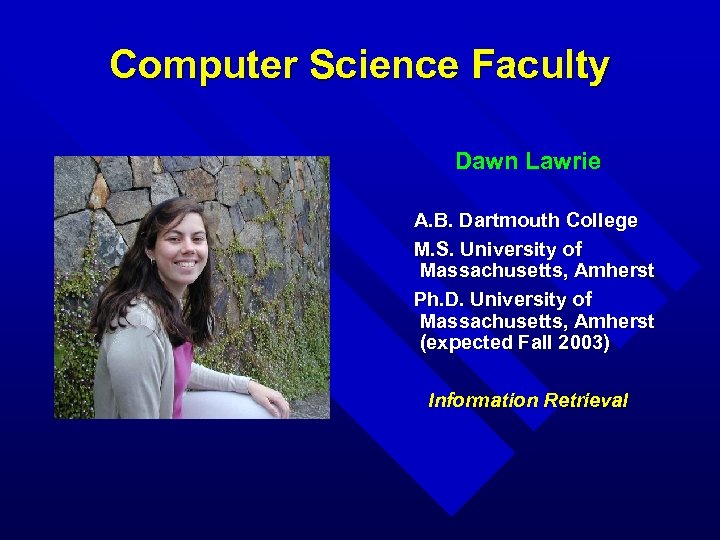 Computer Science Faculty

Dawn Lawrie

A.B. Dartmouth College

M.S. University of Massachusetts, Amherst

Ph.D. University of Massachusetts, Amherst (expected Fall 2003)

Information Retrieval